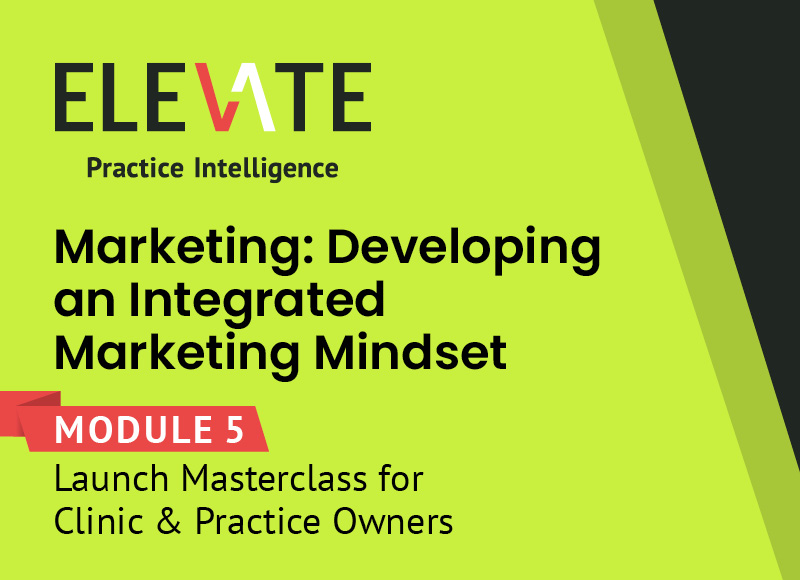 ELEVATE
Practice Intelligence

Marketing: Developing an Integrated Marketing Mindset

MODULE 5

Launch Masterclass for Clinic & Practice Owners